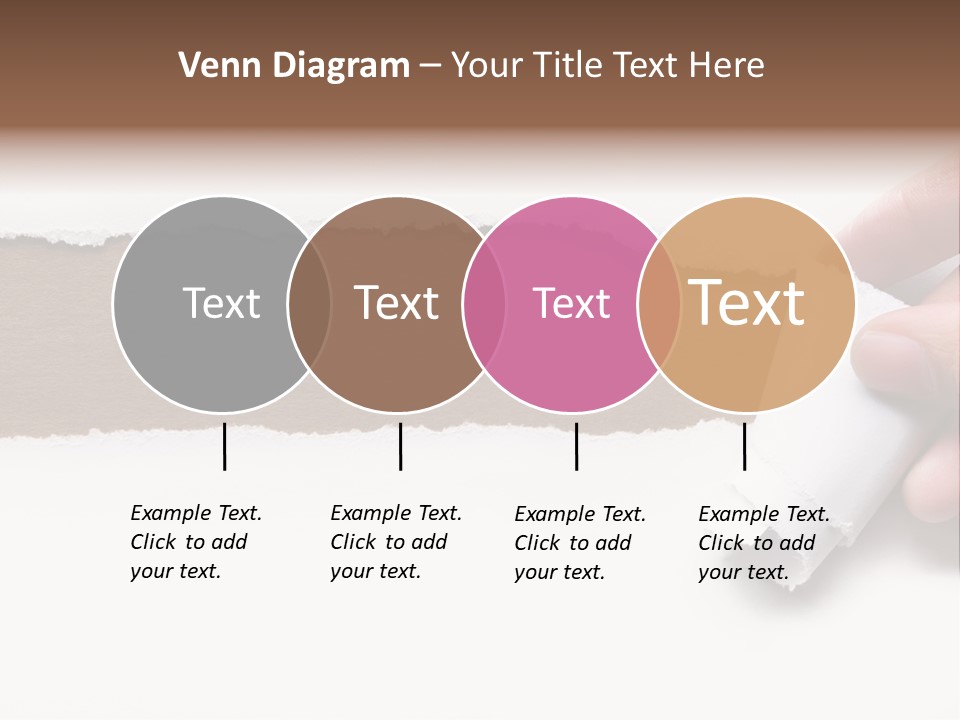 Venn Diagram – Your Title Text Here

Text

Text

Text

Text

Example Text. Click to add your text.

Example Text. Click to add your text.

Example Text. Click to add your text.

Example Text. Click to add your text.